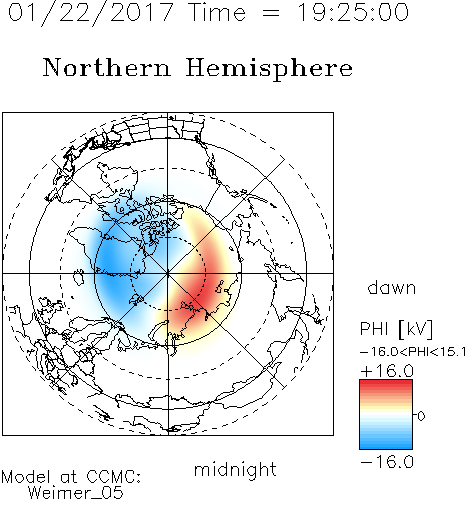 01/22/2017 Time = 19:25:00

Northern Hemisphere

dawn

PHI [kV]

-16.0<PHI<15.1

+16.0

0

-16.0

midnight

Model at CCMC:
Weimer_05